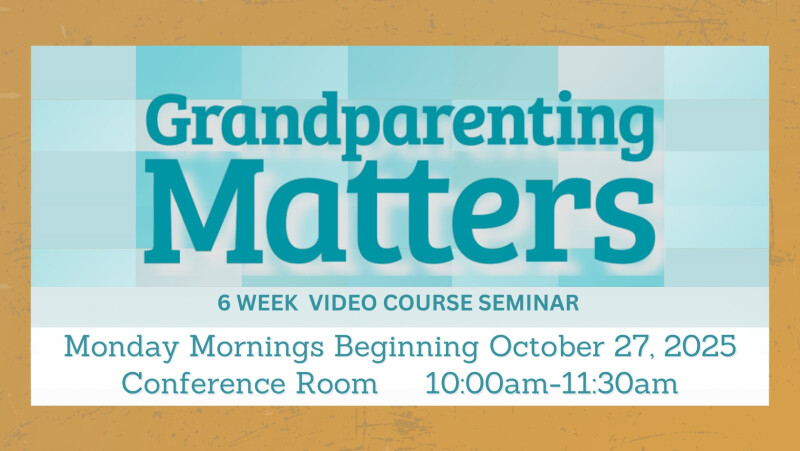 Grandparenting Matters

6 WEEK VIDEO COURSE SEMINAR

Monday Mornings Beginning October 27, 2025
Conference Room 10:00am-11:30am